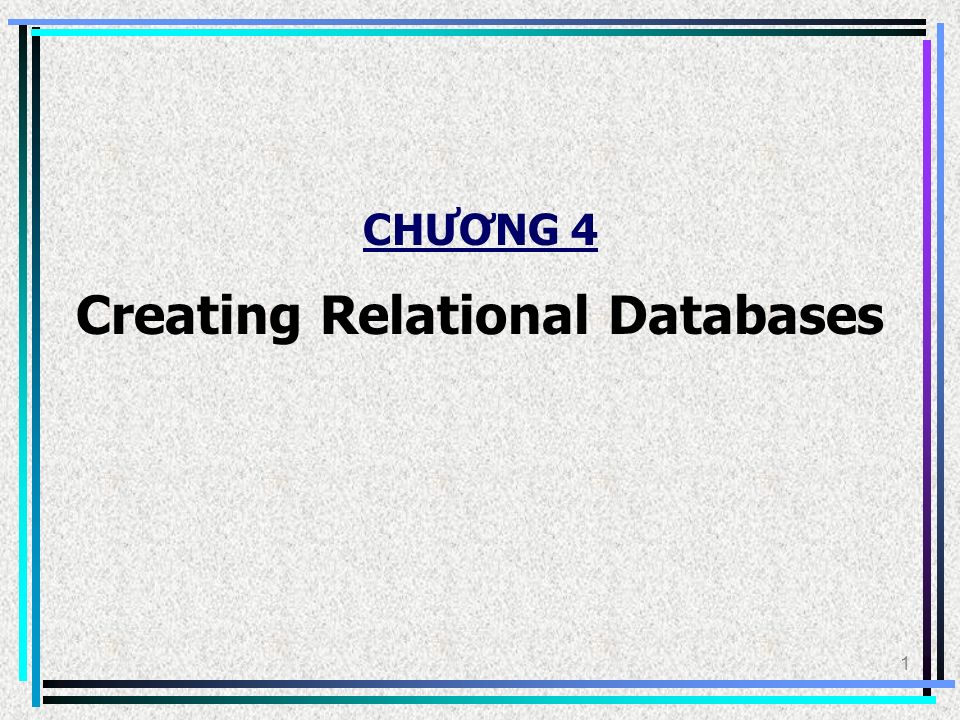 CHƯƠNG 4

Creating Relational Databases

1